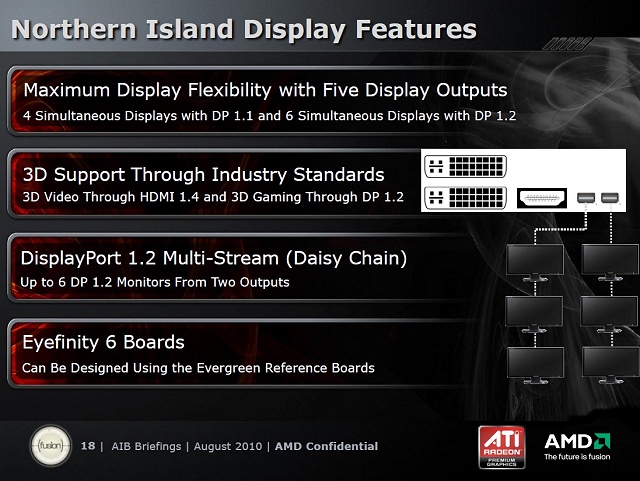 Northern Island Display Features

Maximum Display Flexibility with Five Display Outputs
4 Simultaneous Displays with DP 1.1 and 6 Simultaneous Displays with DP 1.2

3D Support Through Industry Standards
3D Video Through HDMI 1.4 and 3D Gaming Through DP 1.2

DisplayPort 1.2 Multi-Stream (Daisy Chain)
Up to 6 DP 1.2 Monitors From Two Outputs

Eyefinity 6 Boards
Can Be Designed Using the Evergreen Reference Boards

fusion

18 | AIB Briefings | August 2010 | AMD Confidential

ATI RADEON PREMIUM GRAPHICS

AMD
The future is fusion